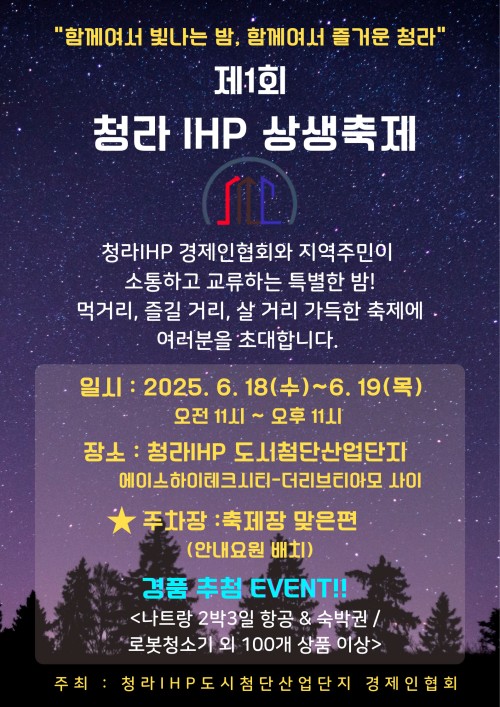 "함께여서 빛나는 밤, 함께여서 즐거운 청라"

제1회

청라 IHP 상생축제

청라IHP 경제인협회와 지역주민이 소통하고 교류하는 특별한 밤! 먹거리, 즐길 거리, 살 거리 가득한 축제에 여러분을 초대합니다.

일시 : 2025. 6. 18(수)~6. 19(목)

오전 11시 ~ 오후 11시

장소 : 청라IHP 도시첨단산업단지

에이스하이테크시티-더리브티아모 사이

★ 주차장 :축제장 맞은편

(안내요원 배치)

경품 추첨 EVENT!!

<나트랑 2박3일 항공 & 숙박권 / 로봇청소기 외 100개 상품 이상>

주최 : 청라IHP도시첨단산업단지 경제인협회